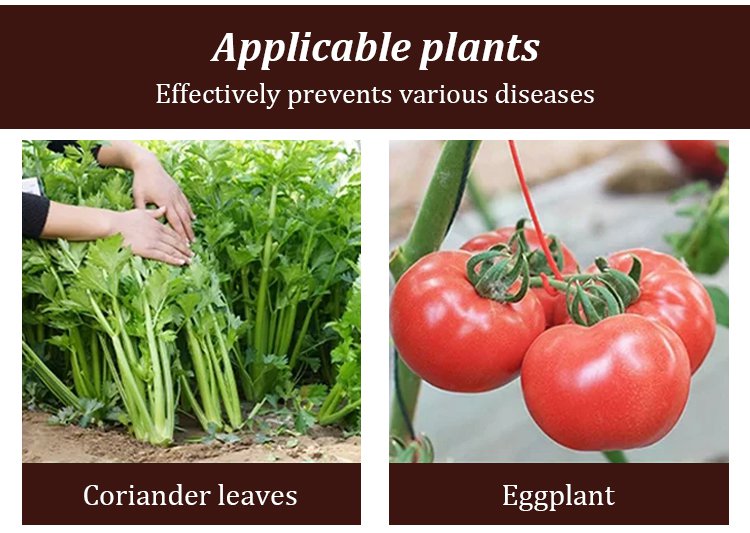 Applicable plants
Effectively prevents various diseases

Coriander leaves

Eggplant